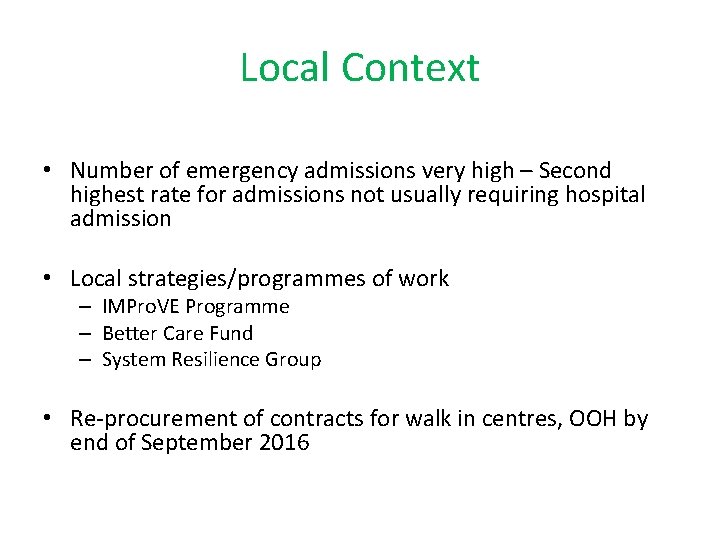 Local Context

• Number of emergency admissions very high – Second highest rate for admissions not usually requiring hospital admission

• Local strategies/programmes of work
– IMProVE Programme
– Better Care Fund
– System Resilience Group

• Re-procurement of contracts for walk in centres, OOH by end of September 2016